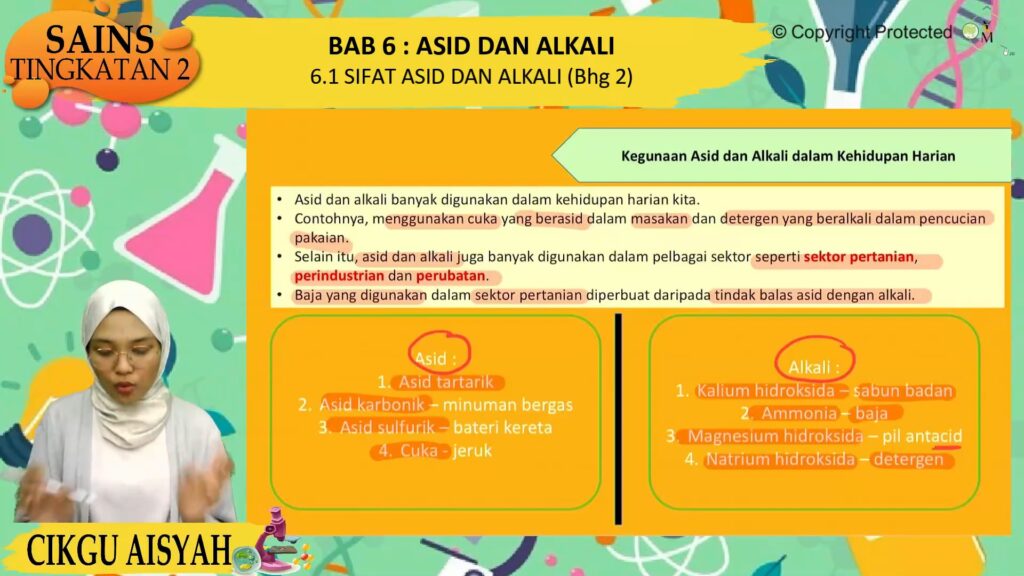 SAINS TINGKATAN 2

BAB 6 : ASID DAN ALKALI
6.1 SIFAT ASID DAN ALKALI (Bhg 2)

© Copyright Protected

Kegunaan Asid dan Alkali dalam Kehidupan Harian

• Asid dan alkali banyak digunakan dalam kehidupan harian kita.
• Contohnya, menggunakan cuka yang berasid dalam masakan dan detergen yang beralkali dalam pencucian pakaian.
• Selain itu, asid dan alkali juga banyak digunakan dalam pelbagai sektor seperti sektor pertanian, perindustrian dan perubatan.
• Baja yang digunakan dalam sektor pertanian diperbuat daripada tindak balas asid dengan alkali.

Asid :
1. Asid tartarik
2. Asid karbonik – minuman bergas
3. Asid sulfurik – bateri kereta
4. Cuka - jeruk

Alkali :
1. Kalium hidroksida – sabun badan
2. Ammonia – baja
3. Magnesium hidroksida – pil antacid
4. Natrium hidroksida – detergen

CIKGU AISYAH